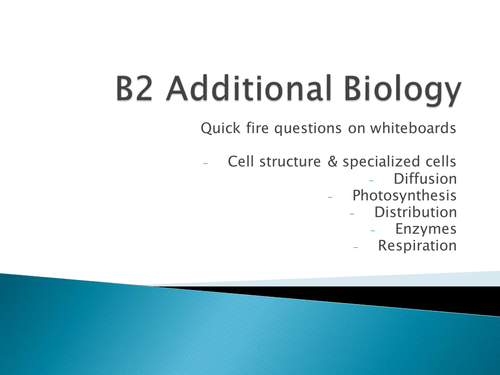 B2 Additional Biology

Quick fire questions on whiteboards

- Cell structure & specialized cells
- Diffusion
- Photosynthesis
- Distribution
- Enzymes
- Respiration